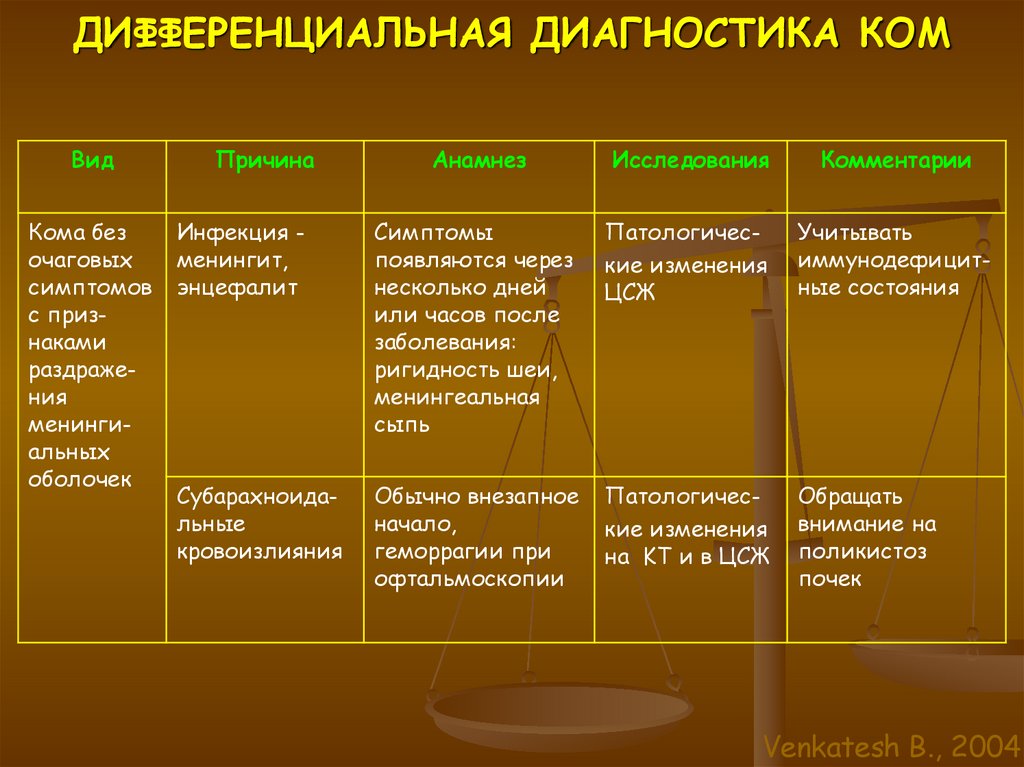 ДИФФЕРЕНЦИАЛЬНАЯ ДИАГНОСТИКА КОМ

| Вид | Причина | Анамнез | Исследования | Комментарии |
|---|---|---|---|---|
| Кома без очаговых симптомов с признаками раздражения менингиальных оболочек | Инфекция - менингит, энцефалит | Симптомы появляются через несколько дней или часов после заболевания: ригидность шеи, менингеальная сыпь | Патологические изменения ЦСЖ | Учитывать иммунодефицитные состояния |
| | Субарахноидальные кровоизлияния | Обычно внезапное начало, геморрагии при офтальмоскопии | Патологические изменения на КТ и в ЦСЖ | Обращать внимание на поликистоз почек |

Venkatesh B., 2004